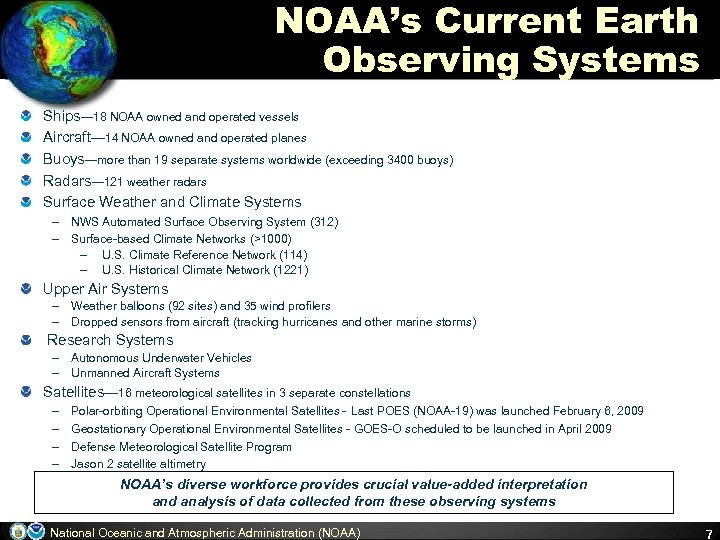 NOAA's Current Earth Observing Systems

Ships—18 NOAA owned and operated vessels

Aircraft—14 NOAA owned and operated planes

Buoys—more than 19 separate systems worldwide (exceeding 3400 buoys)

Radars—121 weather radars

Surface Weather and Climate Systems
– NWS Automated Surface Observing System (312)
– Surface-based Climate Networks (>1000)
– U.S. Climate Reference Network (114)
– U.S. Historical Climate Network (1221)

Upper Air Systems
– Weather balloons (92 sites) and 35 wind profilers
– Dropped sensors from aircraft (tracking hurricanes and other marine storms)

Research Systems
– Autonomous Underwater Vehicles
– Unmanned Aircraft Systems

Satellites—16 meteorological satellites in 3 separate constellations
– Polar-orbiting Operational Environmental Satellites - Last POES (NOAA-19) was launched February 6, 2009
– Geostationary Operational Environmental Satellites - GOES-O scheduled to be launched in April 2009
– Defense Meteorological Satellite Program
– Jason 2 satellite altimetry

NOAA's diverse workforce provides crucial value-added interpretation and analysis of data collected from these observing systems

National Oceanic and Atmospheric Administration (NOAA)

7